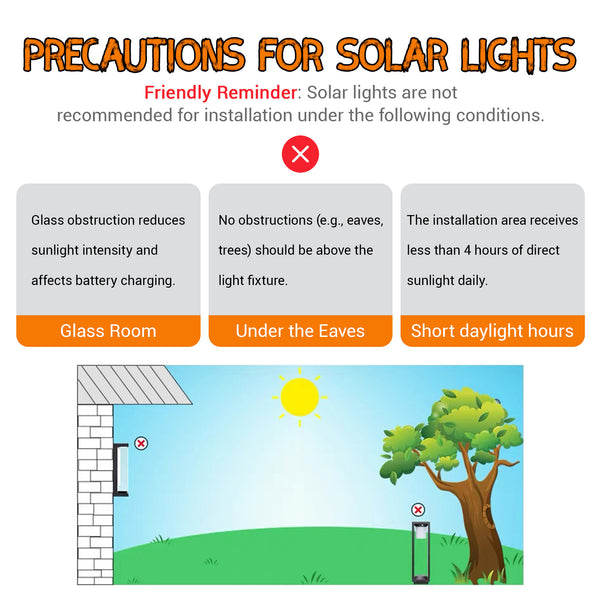 PRECAUTIONS FOR SOLAR LIGHTS

Friendly Reminder: Solar lights are not recommended for installation under the following conditions.

Glass obstruction reduces sunlight intensity and affects battery charging.

Glass Room

No obstructions (e.g., eaves, trees) should be above the light fixture.

Under the Eaves

The installation area receives less than 4 hours of direct sunlight daily.

Short daylight hours